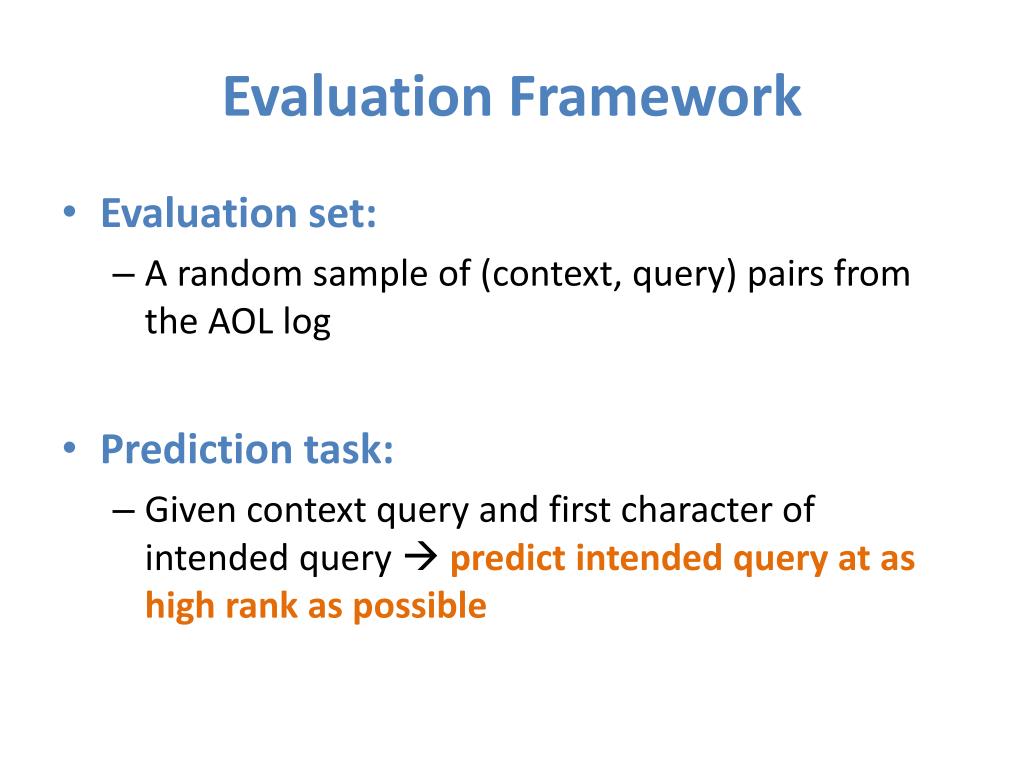 Evaluation Framework

• Evaluation set:
– A random sample of (context, query) pairs from the AOL log

• Prediction task:
– Given context query and first character of intended query → predict intended query at as high rank as possible